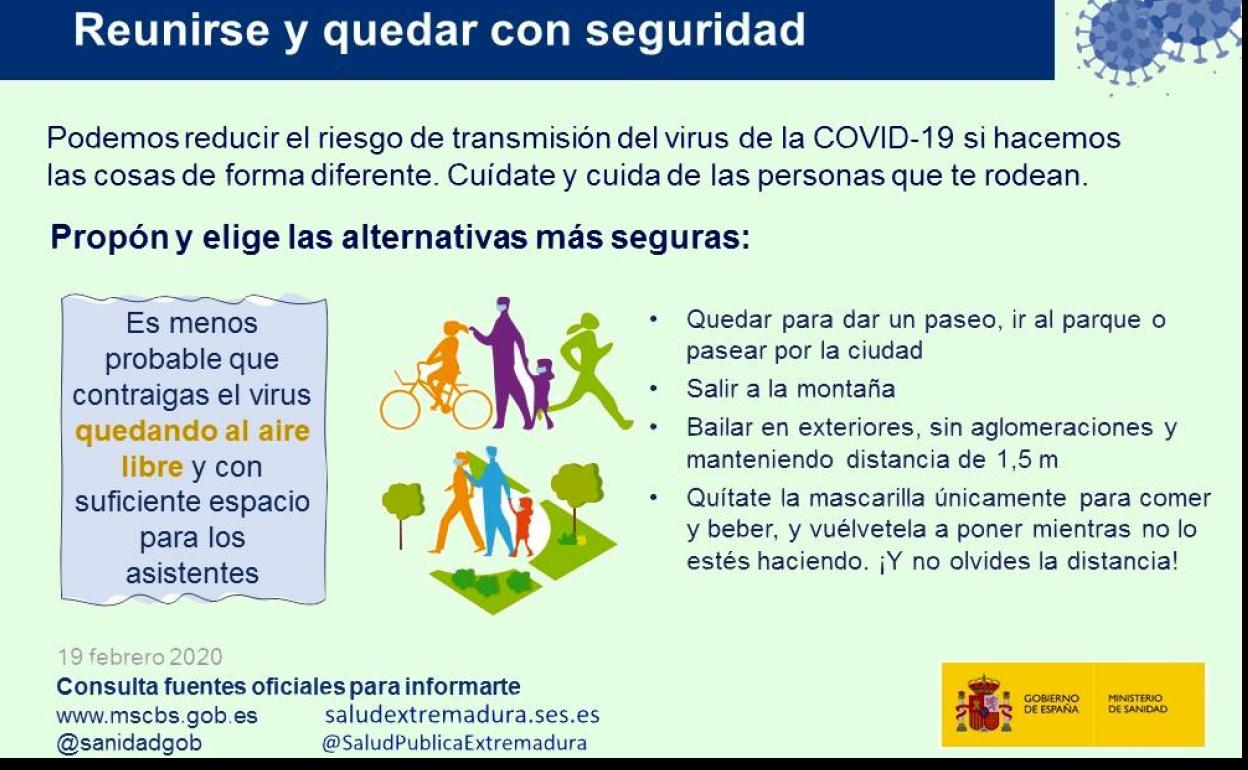 Reunirse y quedar con seguridad

Podemos reducir el riesgo de transmisión del virus de la COVID-19 si hacemos las cosas de forma diferente. Cuídate y cuida de las personas que te rodean.

Propón y elige las alternativas más seguras:

Es menos probable que contraigas el virus quedando al aire libre y con suficiente espacio para los asistentes

• Quedar para dar un paseo, ir al parque o pasear por la ciudad
• Salir a la montaña
• Bailar en exteriores, sin aglomeraciones y manteniendo distancia de 1,5 m
• Quítate la mascarilla únicamente para comer y beber, y vuélvetela a poner mientras no lo estés haciendo. ¡Y no olvides la distancia!

19 febrero 2020
Consulta fuentes oficiales para informarte
www.mscbs.gob.es
@sanidadgob
saludextremadura.ses.es
@SaludPublicaExtremadura

GOBIERNO DE ESPAÑA
MINISTERIO DE SANIDAD